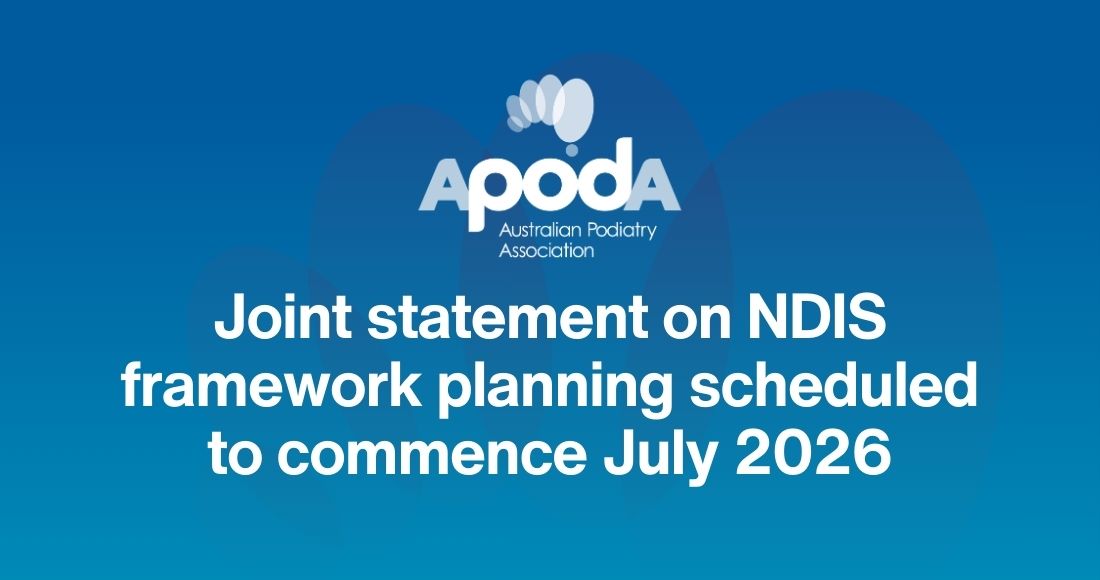 APodA
Australian Podiatry Association

Joint statement on NDIS framework planning scheduled to commence July 2026